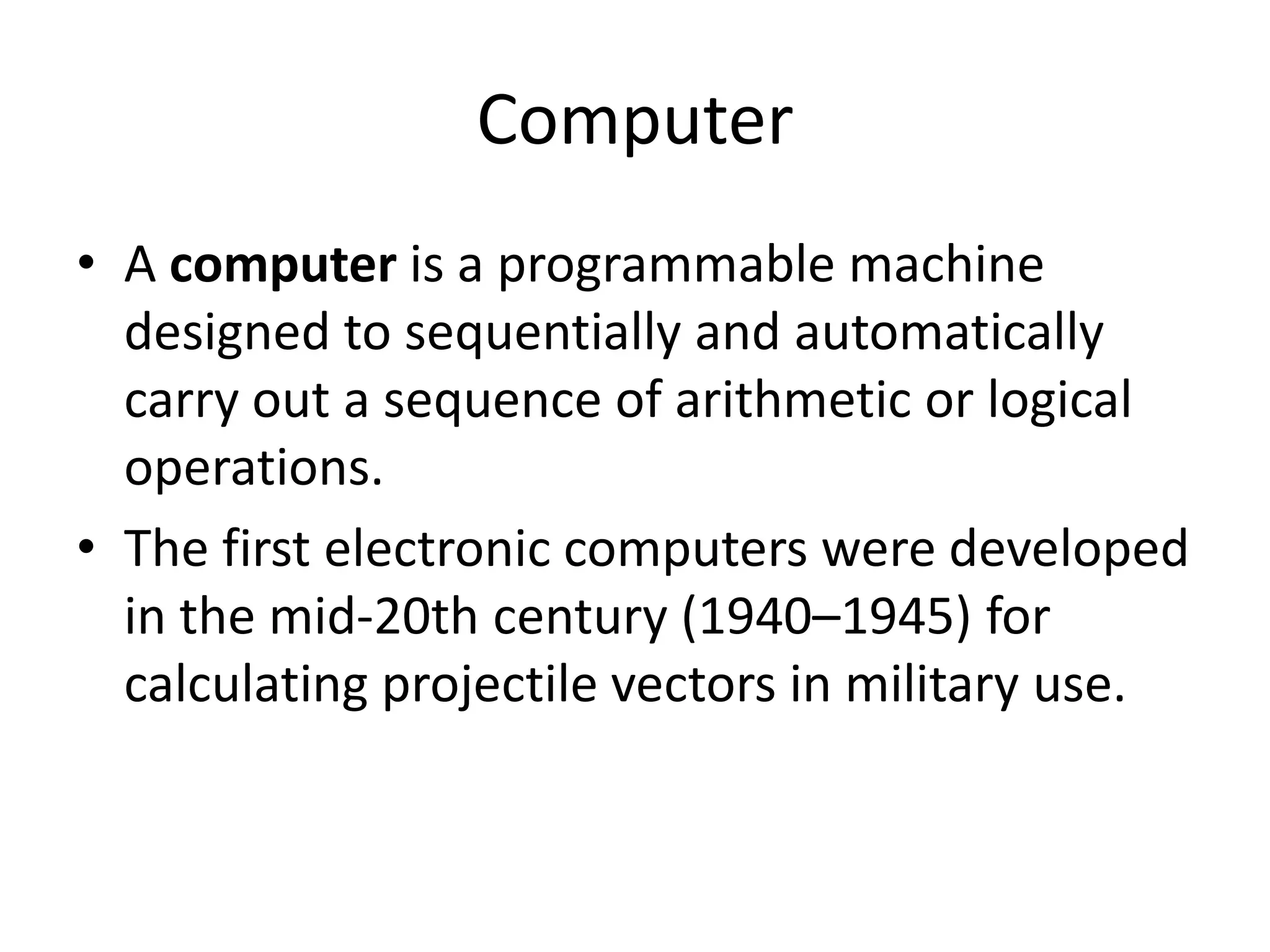 Computer

• A **computer** is a programmable machine designed to sequentially and automatically carry out a sequence of arithmetic or logical operations.

• The first electronic computers were developed in the mid-20th century (1940–1945) for calculating projectile vectors in military use.